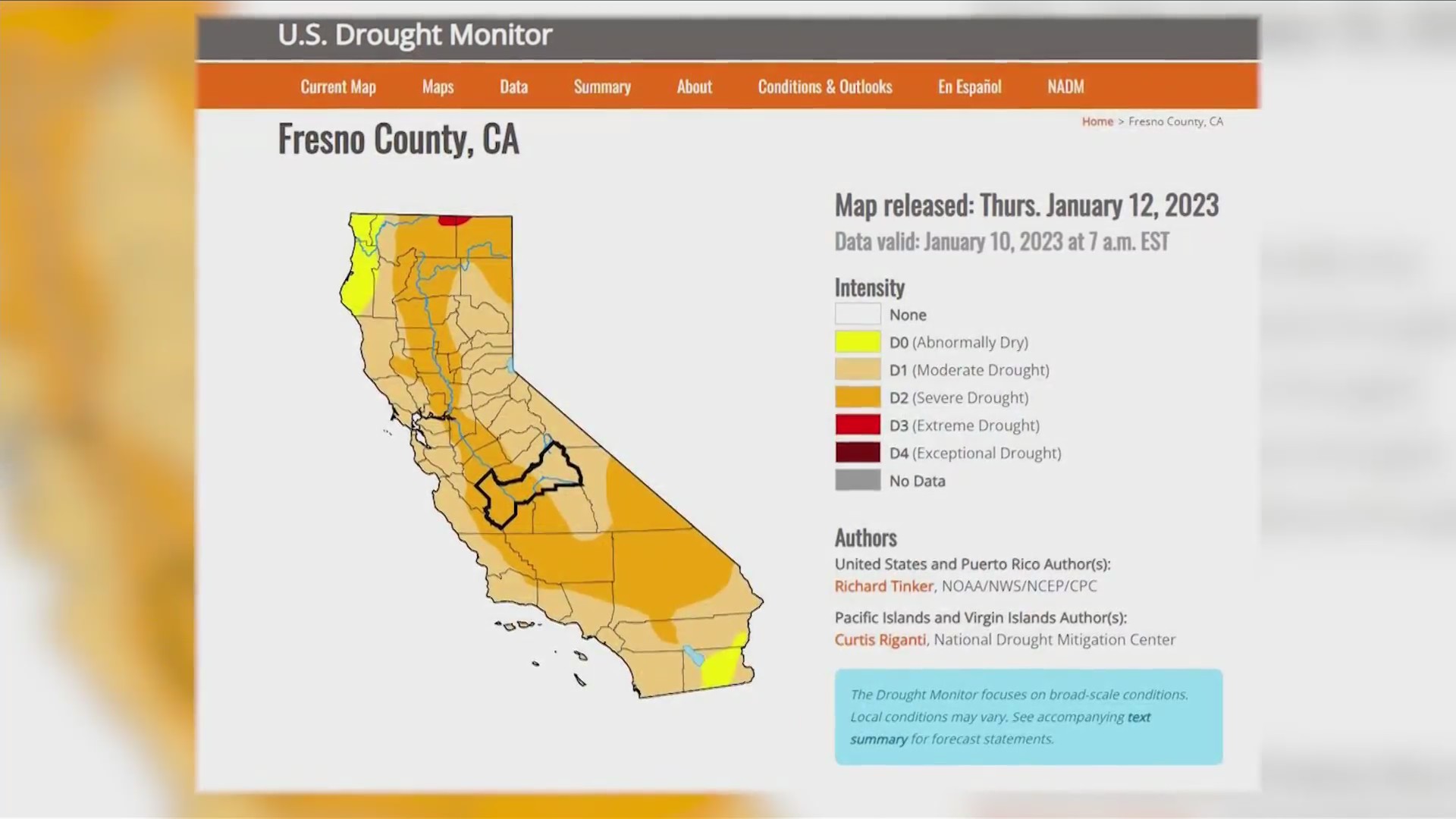 U.S. Drought Monitor

Current Map Maps Data Summary About Conditions & Outlooks En Español NADM

Home > Fresno County, CA

Fresno County, CA

Map released: Thurs. January 12, 2023
Data valid: January 10, 2023 at 7 a.m. EST

Intensity
None
D0 (Abnormally Dry)
D1 (Moderate Drought)
D2 (Severe Drought)
D3 (Extreme Drought)
D4 (Exceptional Drought)
No Data

Authors
United States and Puerto Rico Author(s):
Richard Tinker, NOAA/NWS/NCEP/CPC
Pacific Islands and Virgin Islands Author(s):
Curtis Riganti, National Drought Mitigation Center

The Drought Monitor focuses on broad-scale conditions. Local conditions may vary. See accompanying text summary for forecast statements.